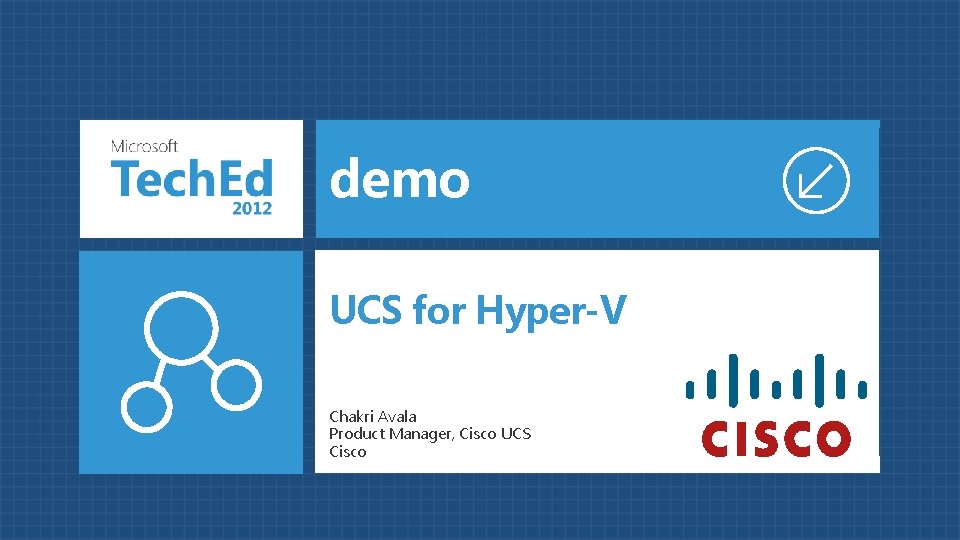 Microsoft
TechEd
2012

demo

UCS for Hyper-V

Chakri Avala
Product Manager, Cisco UCS
Cisco

CISCO